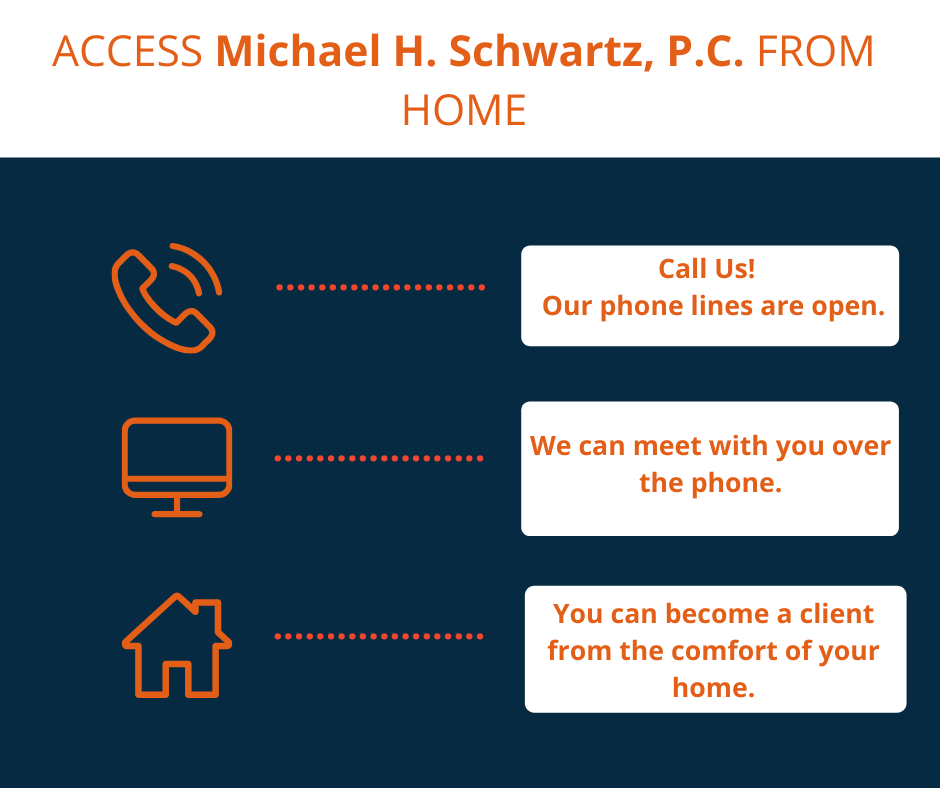 ACCESS Michael H. Schwartz, P.C. FROM HOME

Call Us!
Our phone lines are open.

We can meet with you over the phone.

You can become a client from the comfort of your home.